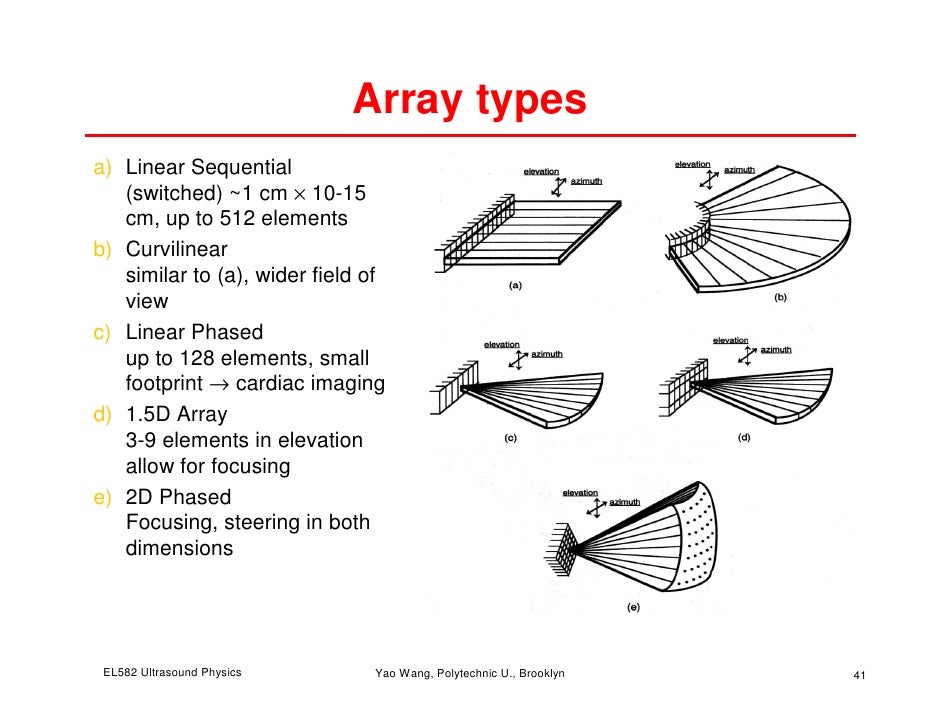 Array types

a) Linear Sequential (switched) ~1 cm $\times$ 10-15 cm, up to 512 elements
b) Curvilinear similar to (a), wider field of view
c) Linear Phased up to 128 elements, small footprint $\rightarrow$ cardiac imaging
d) 1.5D Array 3-9 elements in elevation allow for focusing
e) 2D Phased Focusing, steering in both dimensions

elevation
azimuth
(a)

elevation
azimuth
(b)

elevation
azimuth
(c)

elevation
azimuth
(d)

elevation
azimuth
(e)

EL582 Ultrasound Physics

Yao Wang, Polytechnic U., Brooklyn

41